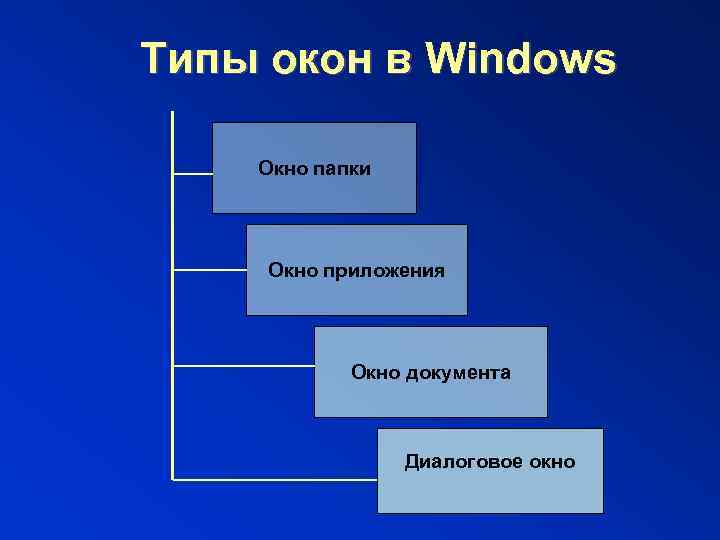 Типы окон в Windows

Окно папки

Окно приложения

Окно документа

Диалоговое окно